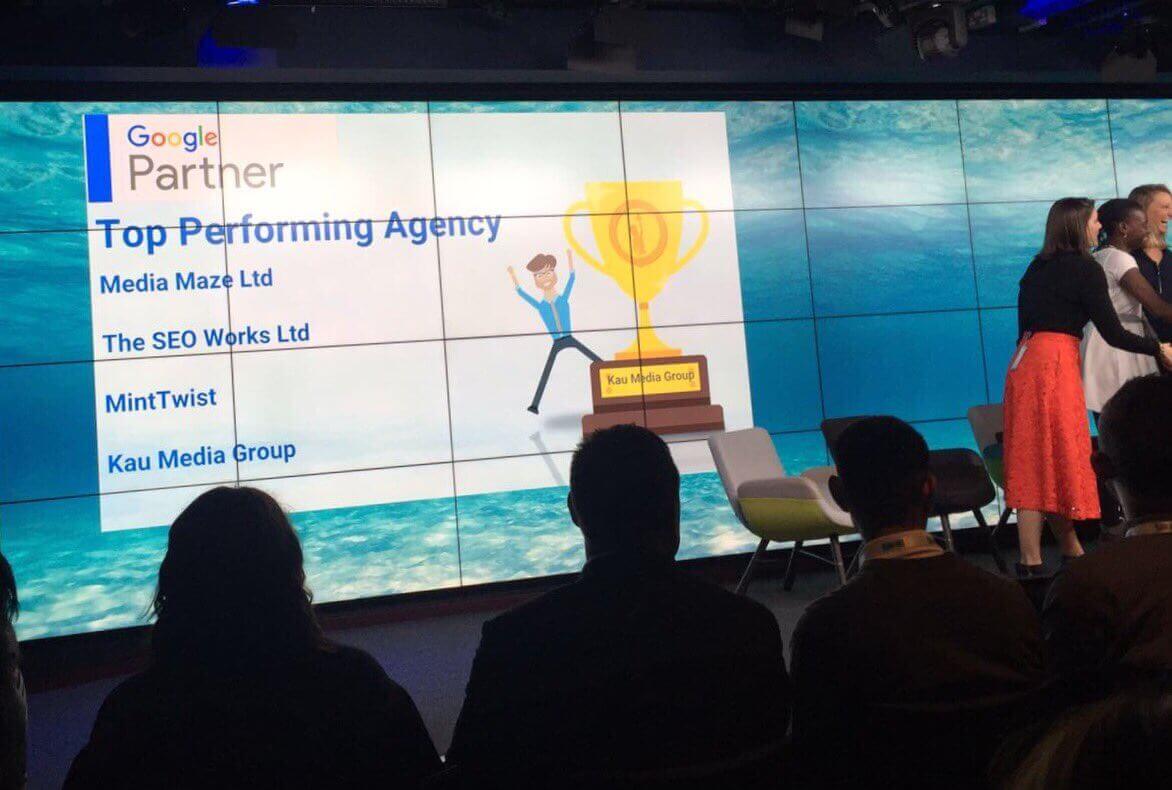 Google Partner

Top Performing Agency

Media Maze Ltd

The SEO Works Ltd

MintTwist

Kau Media Group

Kau Media Group